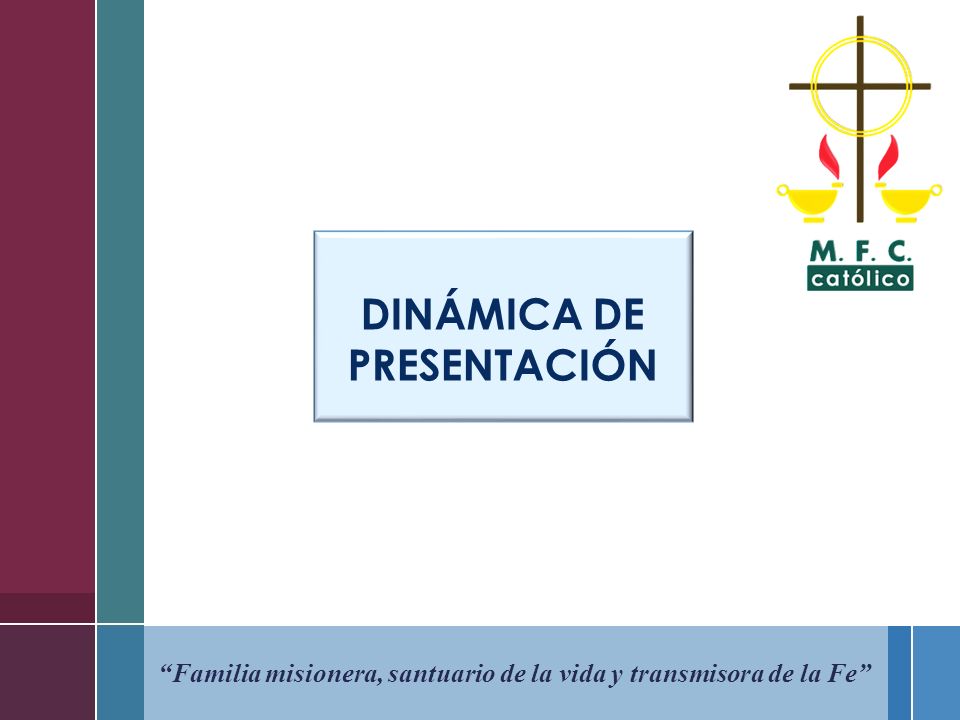 M. F. C.
católico

DINÁMICA DE PRESENTACIÓN

“Familia misionera, santuario de la vida y transmisora de la Fe”